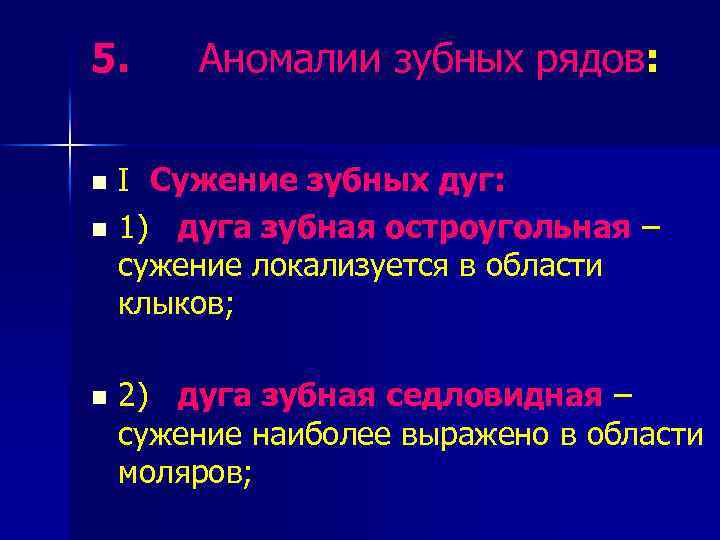 5. Аномалии зубных рядов:

I Сужение зубных дуг:

1) дуга зубная остроугольная – сужение локализуется в области клыков;

2) дуга зубная седловидная – сужение наиболее выражено в области моляров;